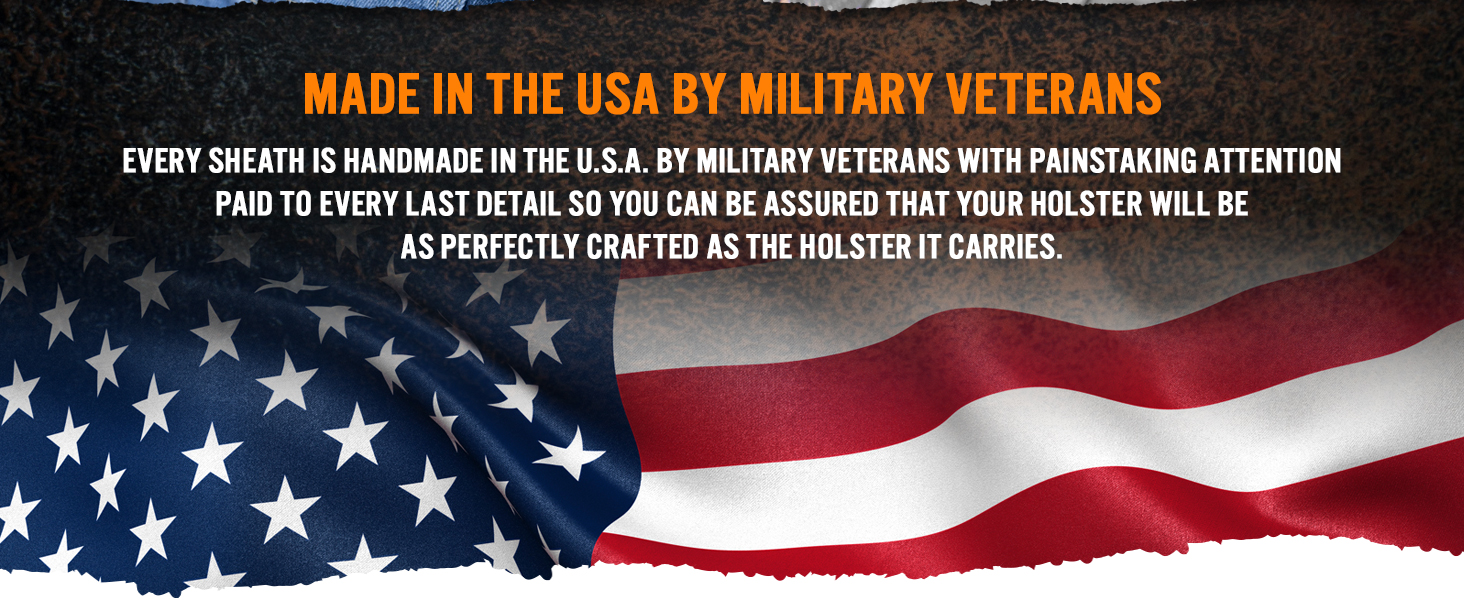 MADE IN THE USA BY MILITARY VETERANS

EVERY SHEATH IS HANDMADE IN THE U.S.A. BY MILITARY VETERANS WITH PAINSTAKING ATTENTION PAID TO EVERY LAST DETAIL SO YOU CAN BE ASSURED THAT YOUR HOLSTER WILL BE AS PERFECTLY CRAFTED AS THE HOLSTER IT CARRIES.